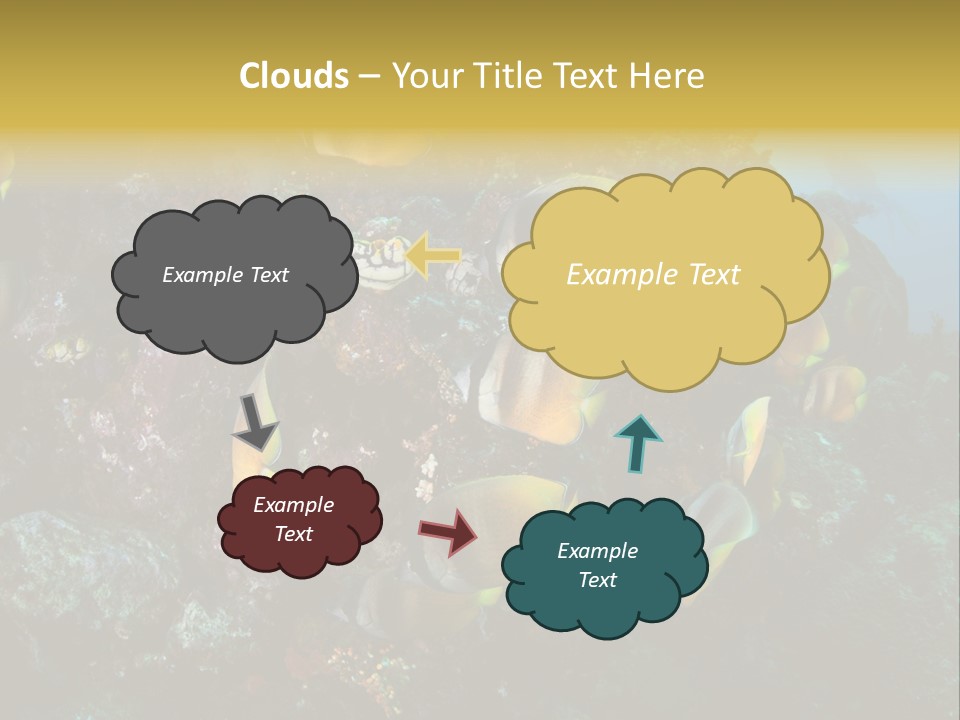 Clouds – Your Title Text Here

Example Text

Example Text

Example Text

Example Text